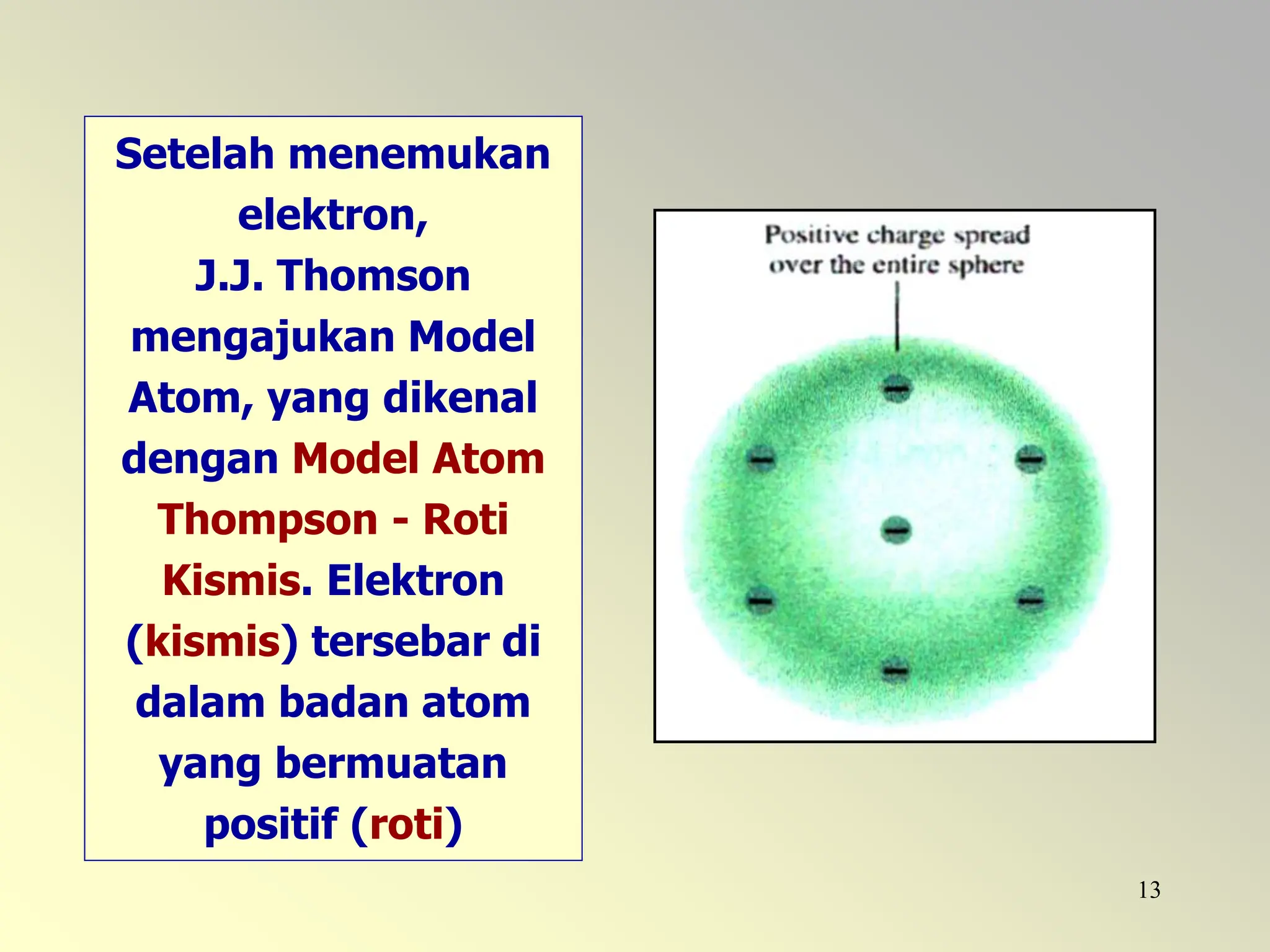 Setelah menemukan elektron, J.J. Thomson mengajukan Model Atom, yang dikenal dengan Model Atom Thompson - Roti Kismis. Elektron (kismis) tersebar di dalam badan atom yang bermuatan positif (roti)

Positive charge spread over the entire sphere

−
−
−
−
−
−
−

13